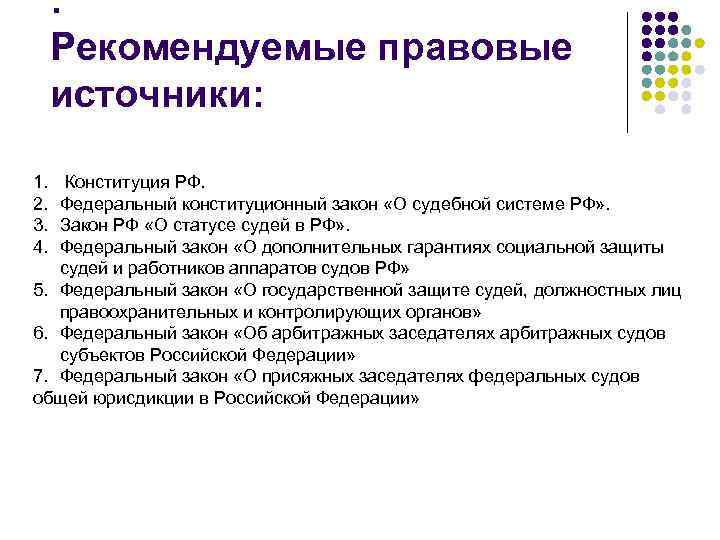 .
Рекомендуемые правовые источники:

1. Конституция РФ.
2. Федеральный конституционный закон «О судебной системе РФ».
3. Закон РФ «О статусе судей в РФ».
4. Федеральный закон «О дополнительных гарантиях социальной защиты судей и работников аппаратов судов РФ»
5. Федеральный закон «О государственной защите судей, должностных лиц правоохранительных и контролирующих органов»
6. Федеральный закон «Об арбитражных заседателях арбитражных судов субъектов Российской Федерации»
7. Федеральный закон «О присяжных заседателях федеральных судов общей юрисдикции в Российской Федерации»